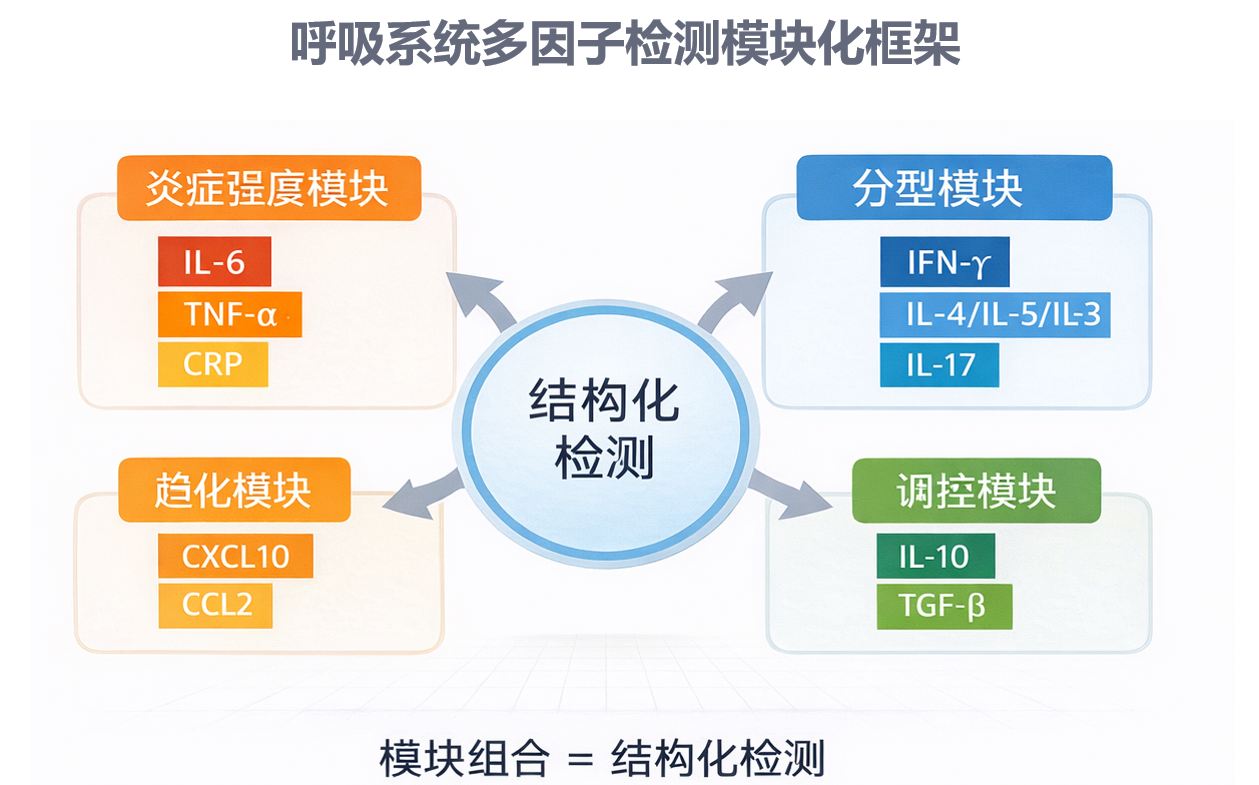 呼吸系统多因子检测模块化框架

炎症强度模块

IL-6

TNF-α

CRP

分型模块

IFN-γ

IL-4/IL-5/IL-3

IL-17

结构化检测

趋化模块

CXCL10

CCL2

调控模块

IL-10

TGF-β

模块组合 = 结构化检测